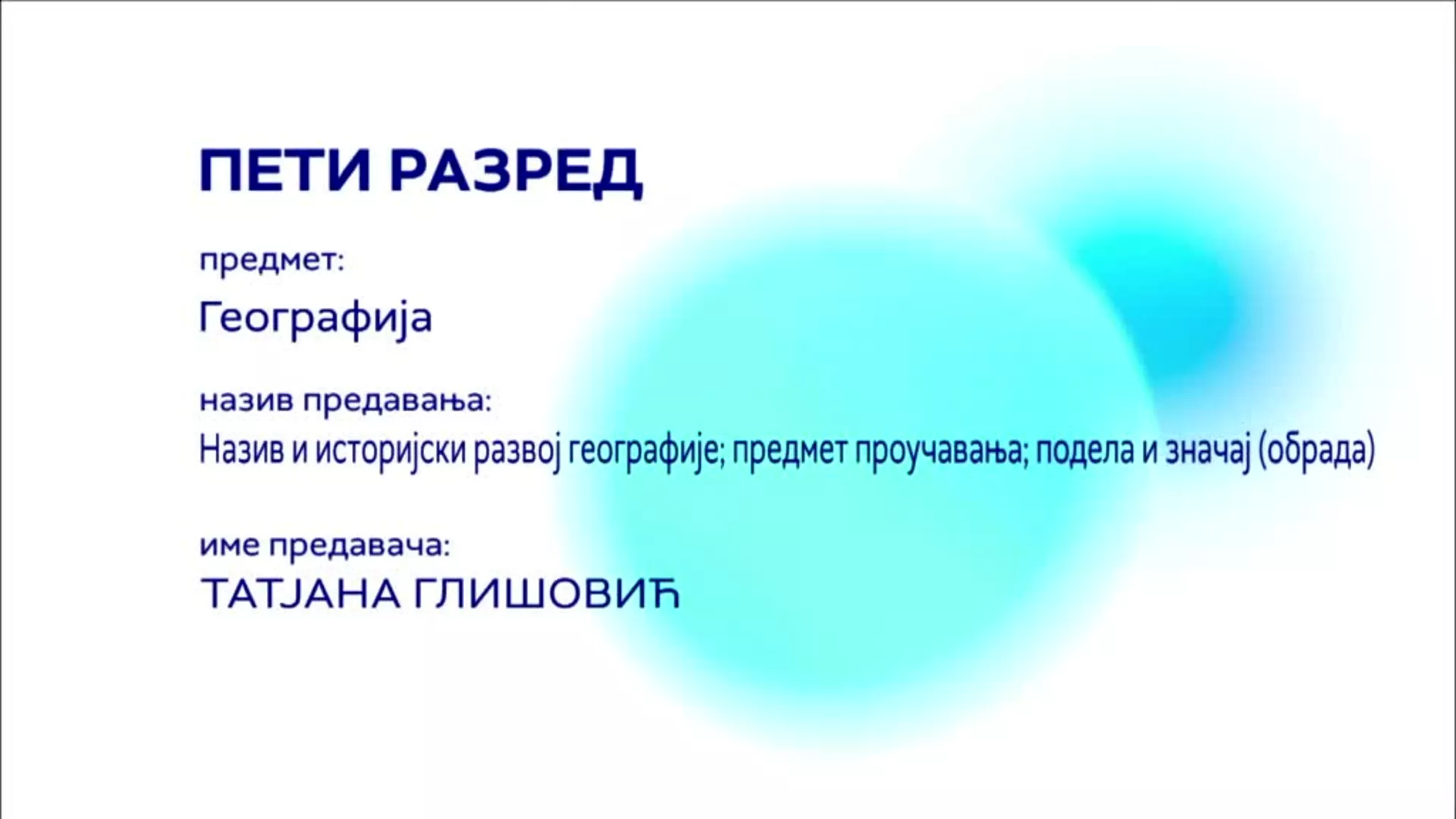 ПЕТИ РАЗРЕД

предмет:

Географија

назив предавања:

Назив и историјски развој географије; предмет проучавања; подела и значај (обрада)

име предавача:

ТАТЈАНА ГЛИШОВИЋ